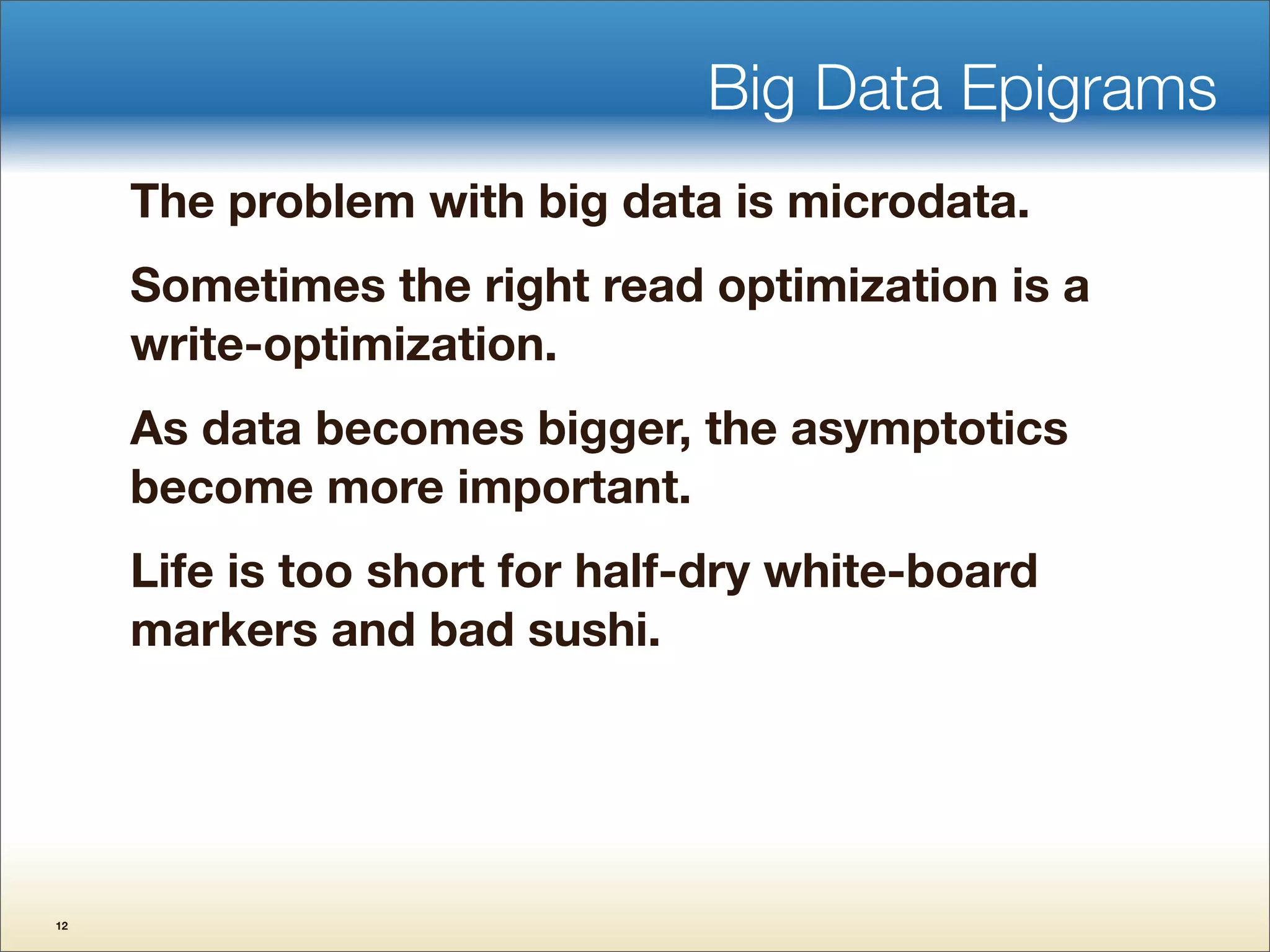 Big Data Epigrams

The problem with big data is microdata.

Sometimes the right read optimization is a write-optimization.

As data becomes bigger, the asymptotics become more important.

Life is too short for half-dry white-board markers and bad sushi.

12